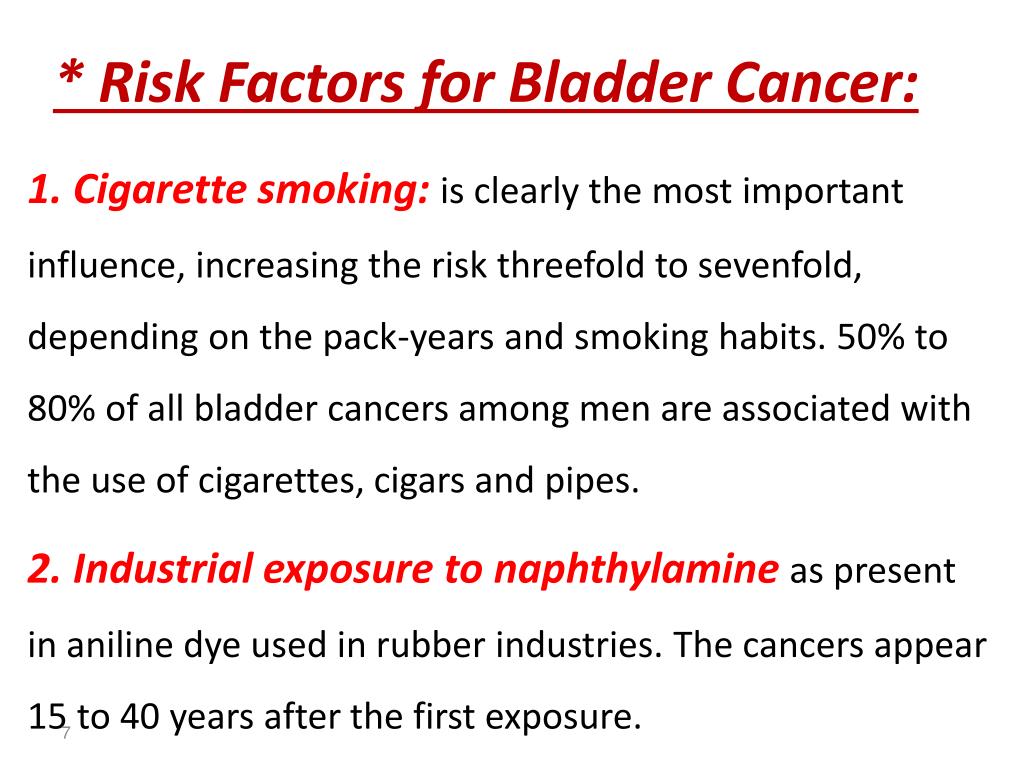 * Risk Factors for Bladder Cancer:

1. Cigarette smoking: is clearly the most important influence, increasing the risk threefold to sevenfold, depending on the pack-years and smoking habits. 50% to 80% of all bladder cancers among men are associated with the use of cigarettes, cigars and pipes.

2. Industrial exposure to naphthylamine as present in aniline dye used in rubber industries. The cancers appear 15 to 40 years after the first exposure.

7